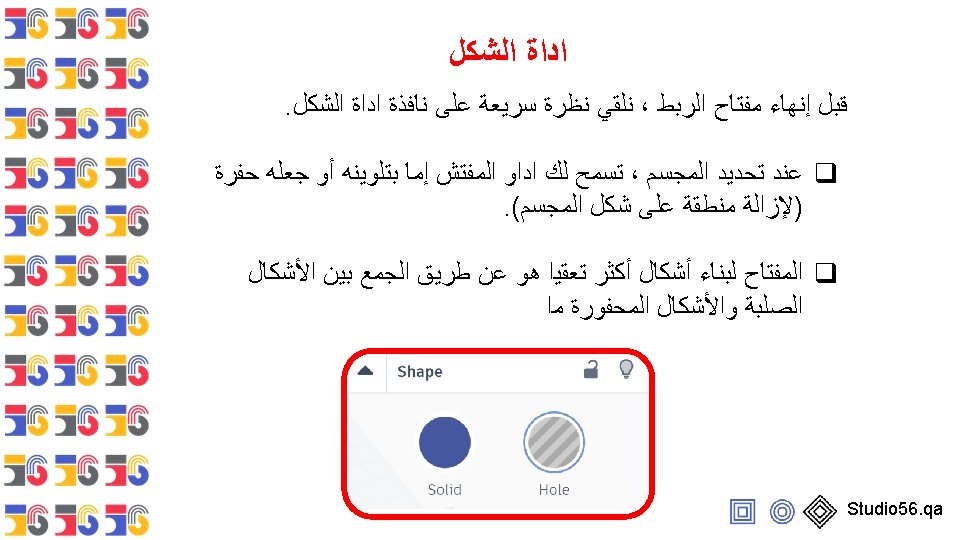 اداة الشكل

قبل إنهاء مفتاح الربط ، نلقي نظرة سريعة على نافذة اداة الشكل.

❑ عند تحديد المجسم ، تسمح لك اداو المفتش إما بتلوينه أو جعله حفرة (لإزالة منطقة على شكل المجسم).

❑ المفتاح لبناء أشكال أكثر تعقيا هو عن طريق الجمع بين الأشكال الصلبة والأشكال المحفورة ما

Shape

Solid

Hole

Studio56.qa